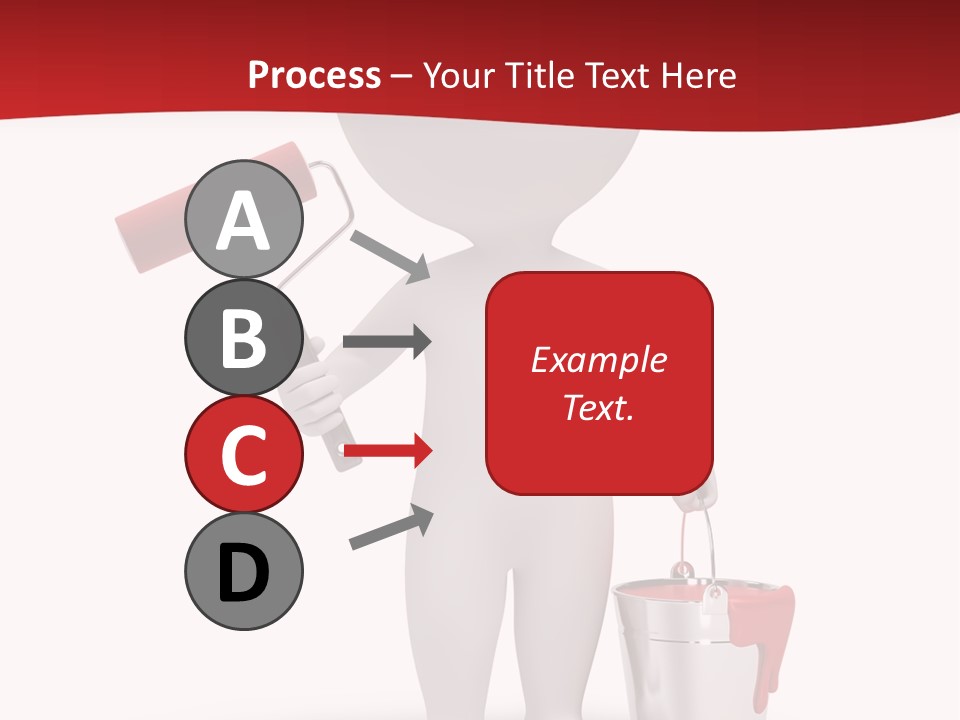 Process – Your Title Text Here

A

B

C

D

Example Text.